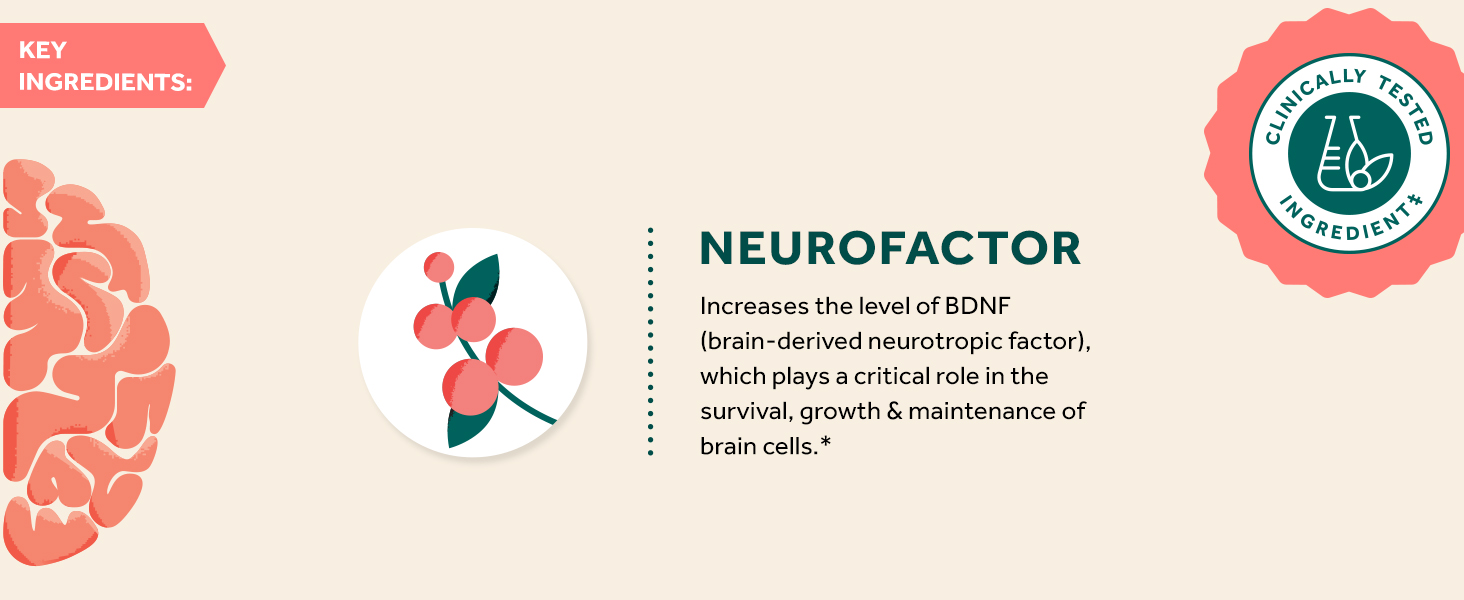 KEY INGREDIENTS:

CLINICALLY TESTED INGREDIENT‡

NEUROFACTOR

Increases the level of BDNF (brain-derived neurotropic factor), which plays a critical role in the survival, growth & maintenance of brain cells.*